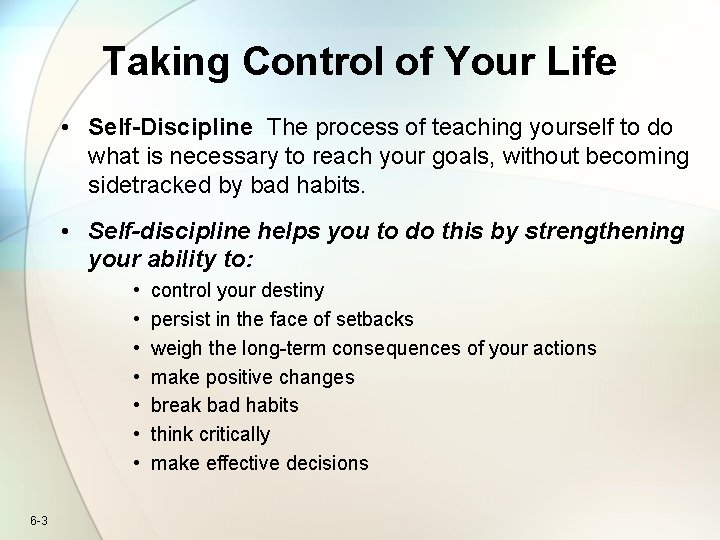 Taking Control of Your Life

• Self-Discipline The process of teaching yourself to do what is necessary to reach your goals, without becoming sidetracked by bad habits.

• Self-discipline helps you to do this by strengthening your ability to:
  • control your destiny
  • persist in the face of setbacks
  • weigh the long-term consequences of your actions
  • make positive changes
  • break bad habits
  • think critically
  • make effective decisions

6-3